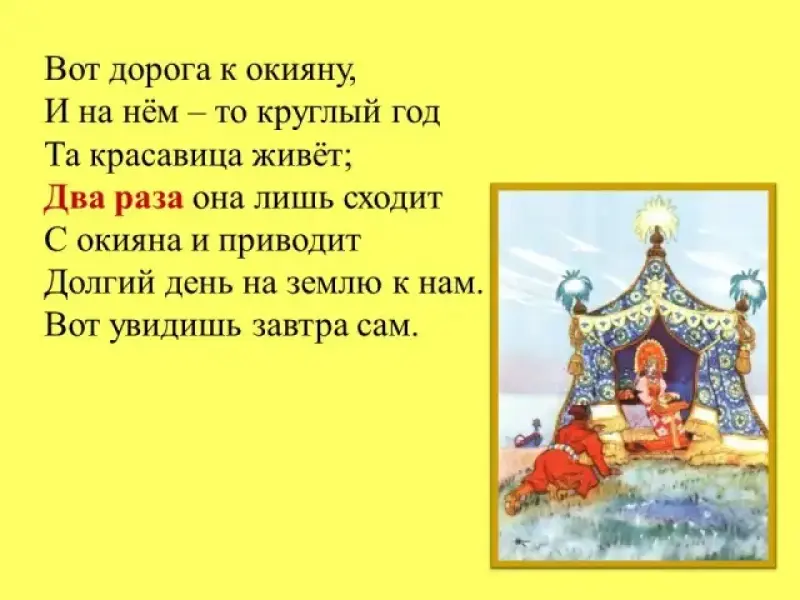 Вот дорога к окияну,
И на нём – то круглый год
Та красавица живёт;
Два раза она лишь сходит
С окияна и приводит
Долгий день на землю к нам.
Вот увидишь завтра сам.